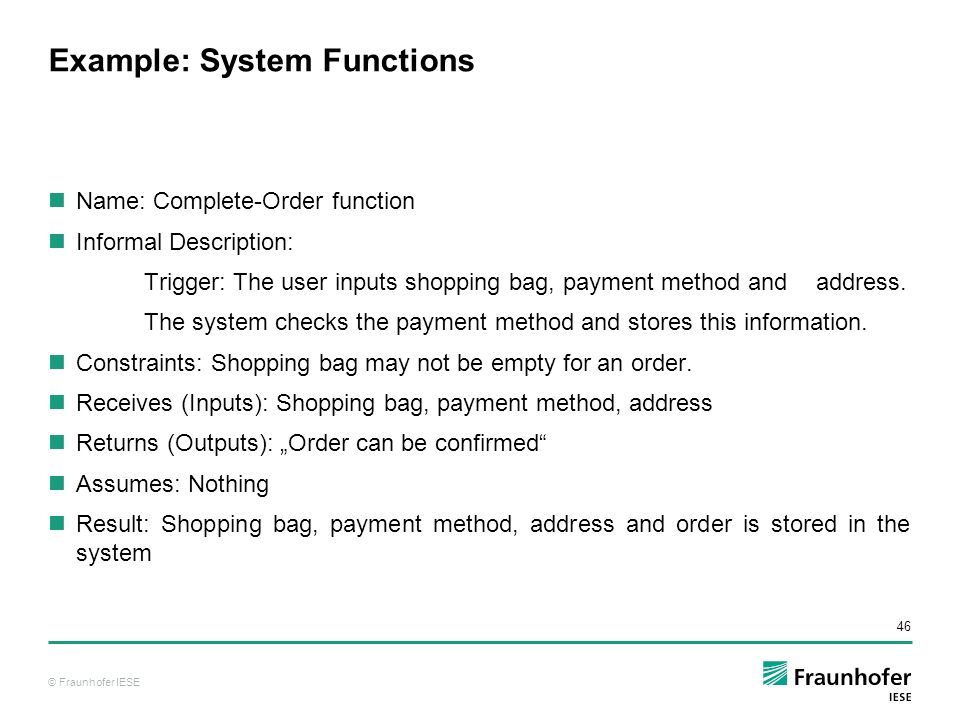 Example: System Functions

Name: Complete-Order function

Informal Description:

Trigger: The user inputs shopping bag, payment method and address.

The system checks the payment method and stores this information.

Constraints: Shopping bag may not be empty for an order.

Receives (Inputs): Shopping bag, payment method, address

Returns (Outputs): „Order can be confirmed“

Assumes: Nothing

Result: Shopping bag, payment method, address and order is stored in the system

46

© Fraunhofer IESE

Fraunhofer IESE